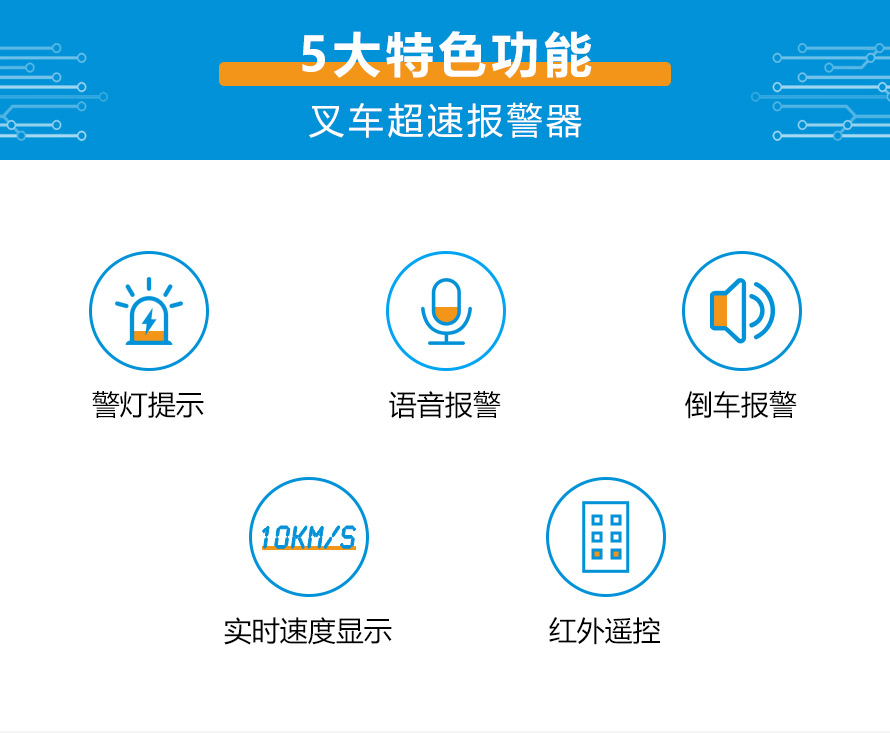 5大特色功能
叉车超速报警器

警灯提示

语音报警

倒车报警

10KM/S

实时速度显示

红外遥控